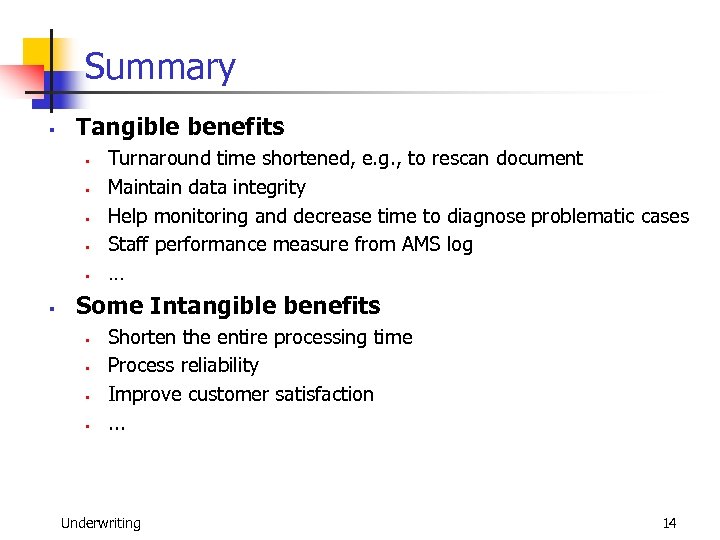 Summary

- Tangible benefits
  - Turnaround time shortened, e.g., to rescan document
  - Maintain data integrity
  - Help monitoring and decrease time to diagnose problematic cases
  - Staff performance measure from AMS log
  - …
- Some Intangible benefits
  - Shorten the entire processing time
  - Process reliability
  - Improve customer satisfaction
  - …

Underwriting

14